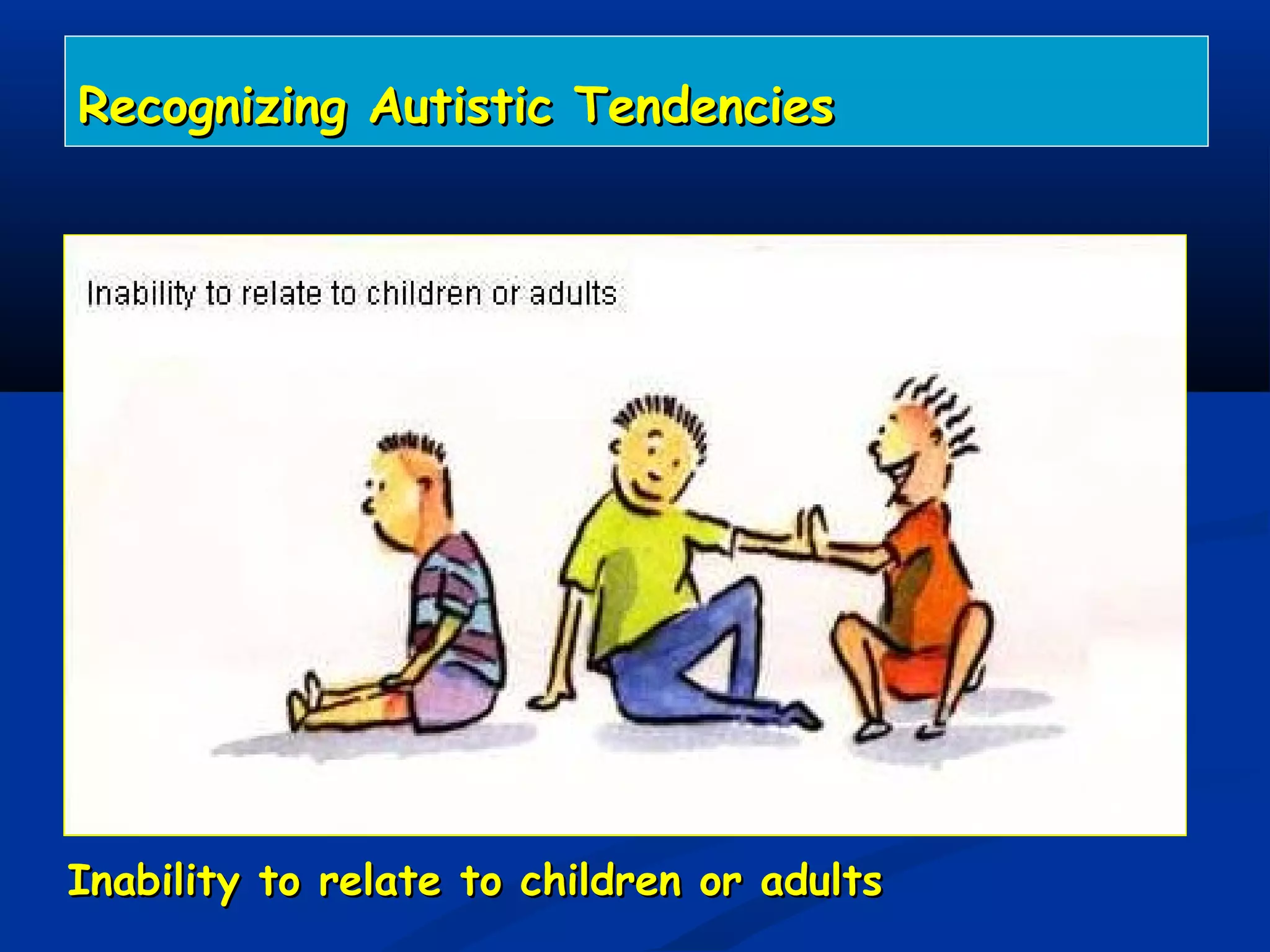 Recognizing Autistic Tendencies

Inability to relate to children or adults

Inability to relate to children or adults